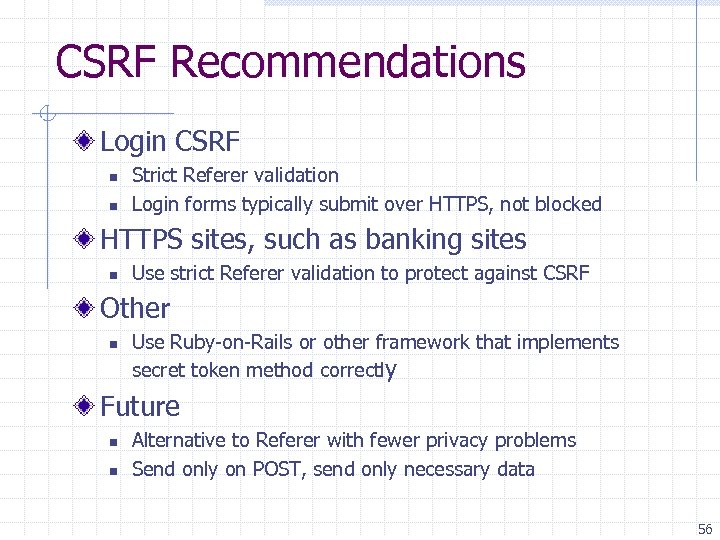 CSRF Recommendations

Login CSRF

- Strict Referer validation
- Login forms typically submit over HTTPS, not blocked

HTTPS sites, such as banking sites

- Use strict Referer validation to protect against CSRF

Other

- Use Ruby-on-Rails or other framework that implements secret token method correctly

Future

- Alternative to Referer with fewer privacy problems
- Send only on POST, send only necessary data

56